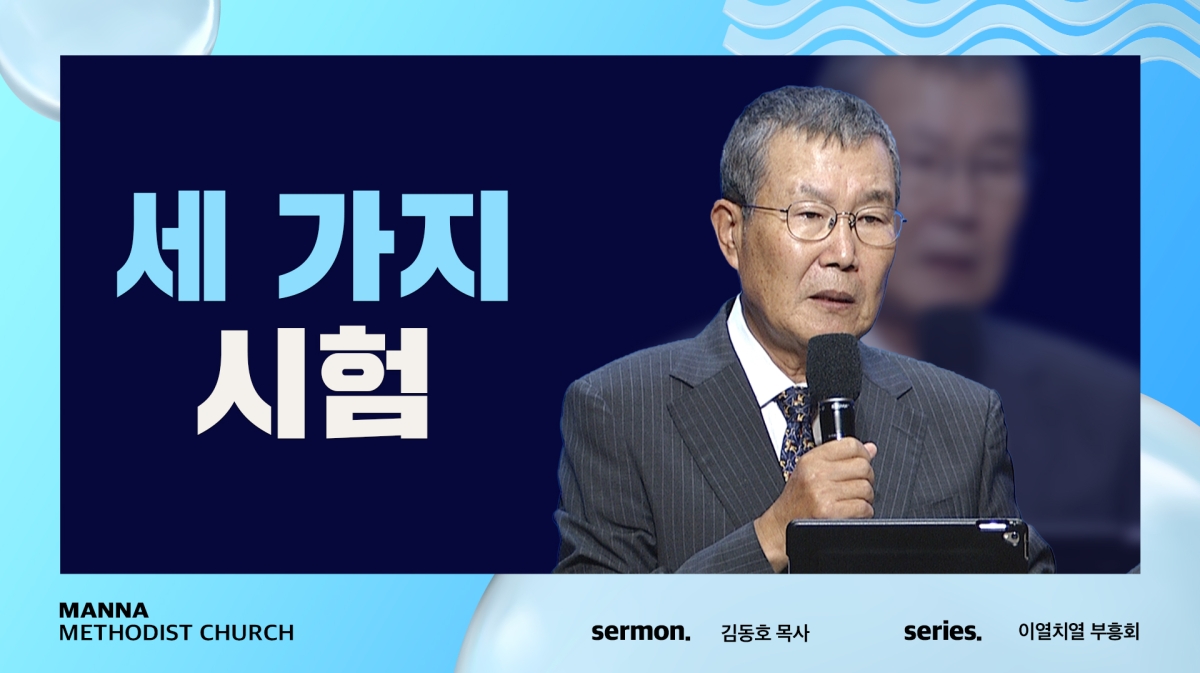 세 가지
시험

MANNA
METHODIST CHURCH

sermon. 김동호 목사

series. 이열치열 부흥회